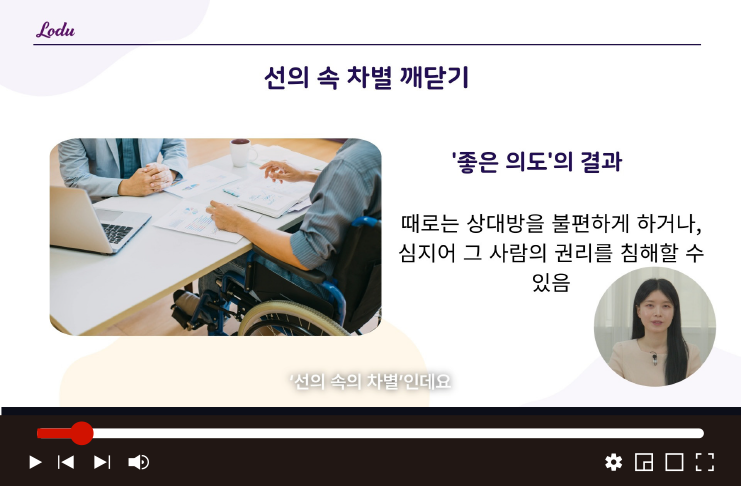 Lodu

선의 속 차별 깨닫기

'좋은 의도'의 결과

때로는 상대방을 불편하게 하거나, 심지어 그 사람의 권리를 침해할 수 있음

'선의 속의 차별'인데요